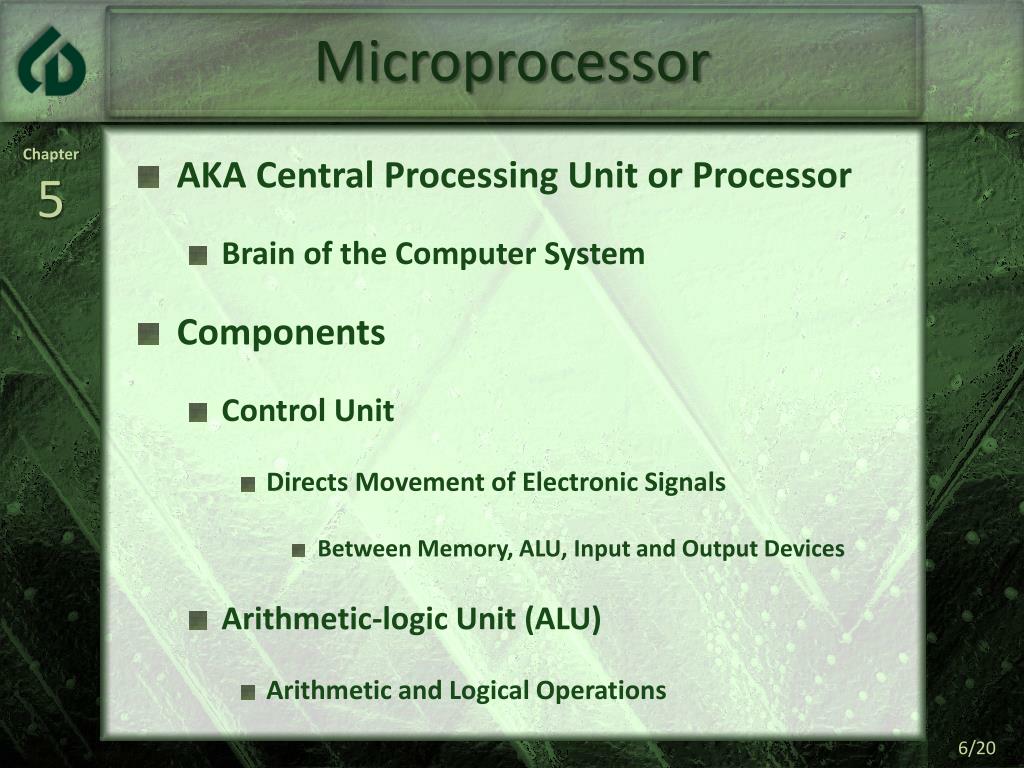 Microprocessor

Chapter
5

AKA Central Processing Unit or Processor

Brain of the Computer System

Components

Control Unit

Directs Movement of Electronic Signals

Between Memory, ALU, Input and Output Devices

Arithmetic-logic Unit (ALU)

Arithmetic and Logical Operations

6/20